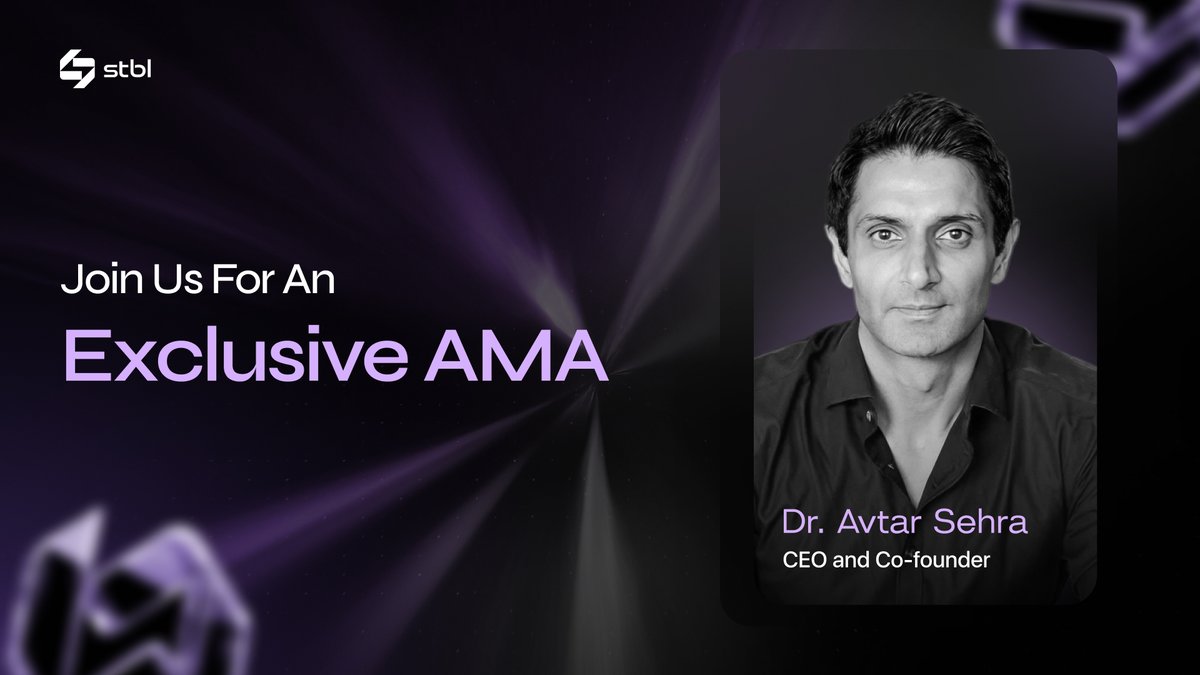 stbl

Join Us For An

Exclusive AMA

Dr. Avtar Sehra
CEO and Co-founder